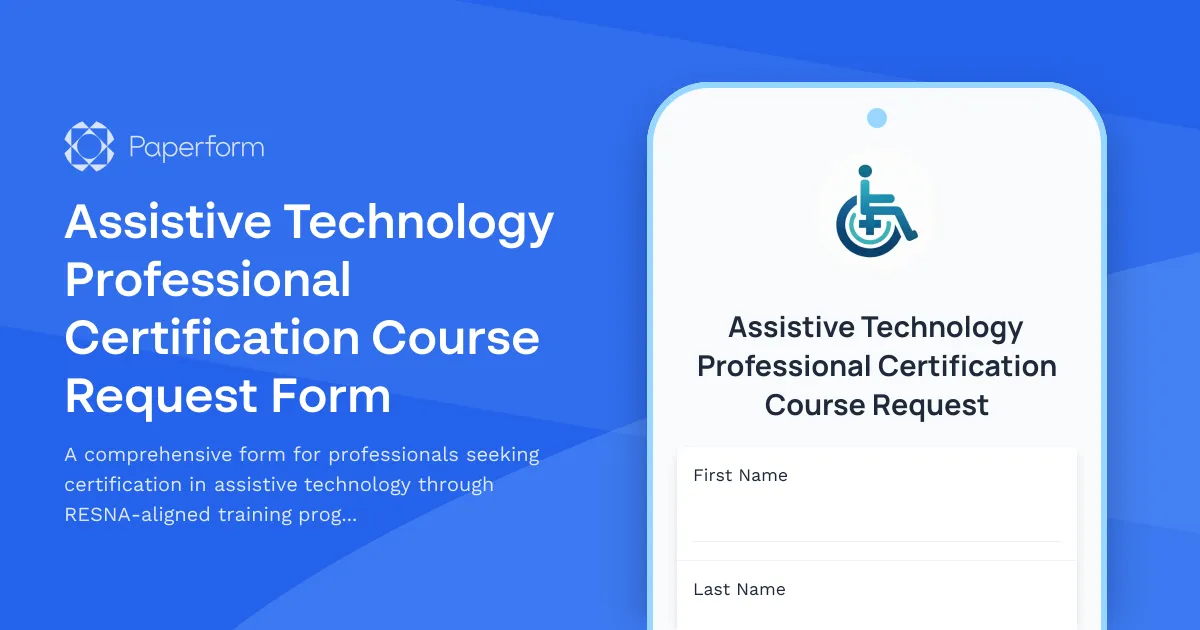 Paperform

Assistive Technology Professional Certification Course Request Form

A comprehensive form for professionals seeking certification in assistive technology through RESNA-aligned training prog...

Assistive Technology Professional Certification Course Request

First Name

Last Name